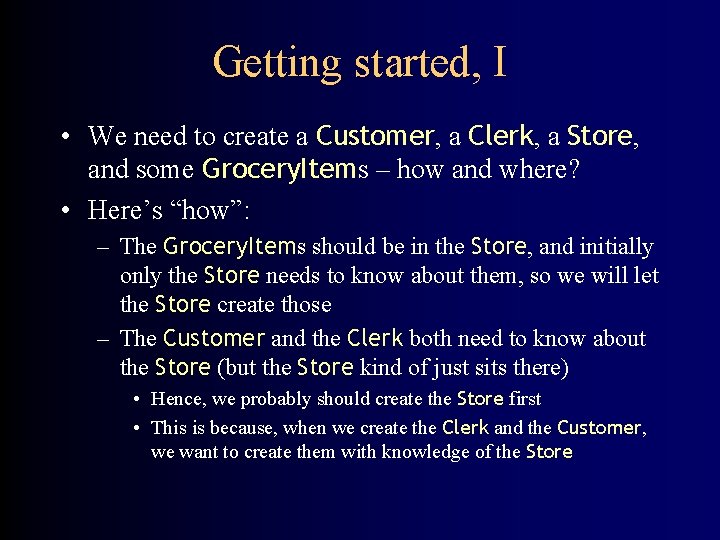 Getting started, I

• We need to create a Customer, a Clerk, a Store, and some GroceryItems – how and where?

• Here's "how":

– The GroceryItems should be in the Store, and initially only the Store needs to know about them, so we will let the Store create those

– The Customer and the Clerk both need to know about the Store (but the Store kind of just sits there)

• Hence, we probably should create the Store first

• This is because, when we create the Clerk and the Customer, we want to create them with knowledge of the Store